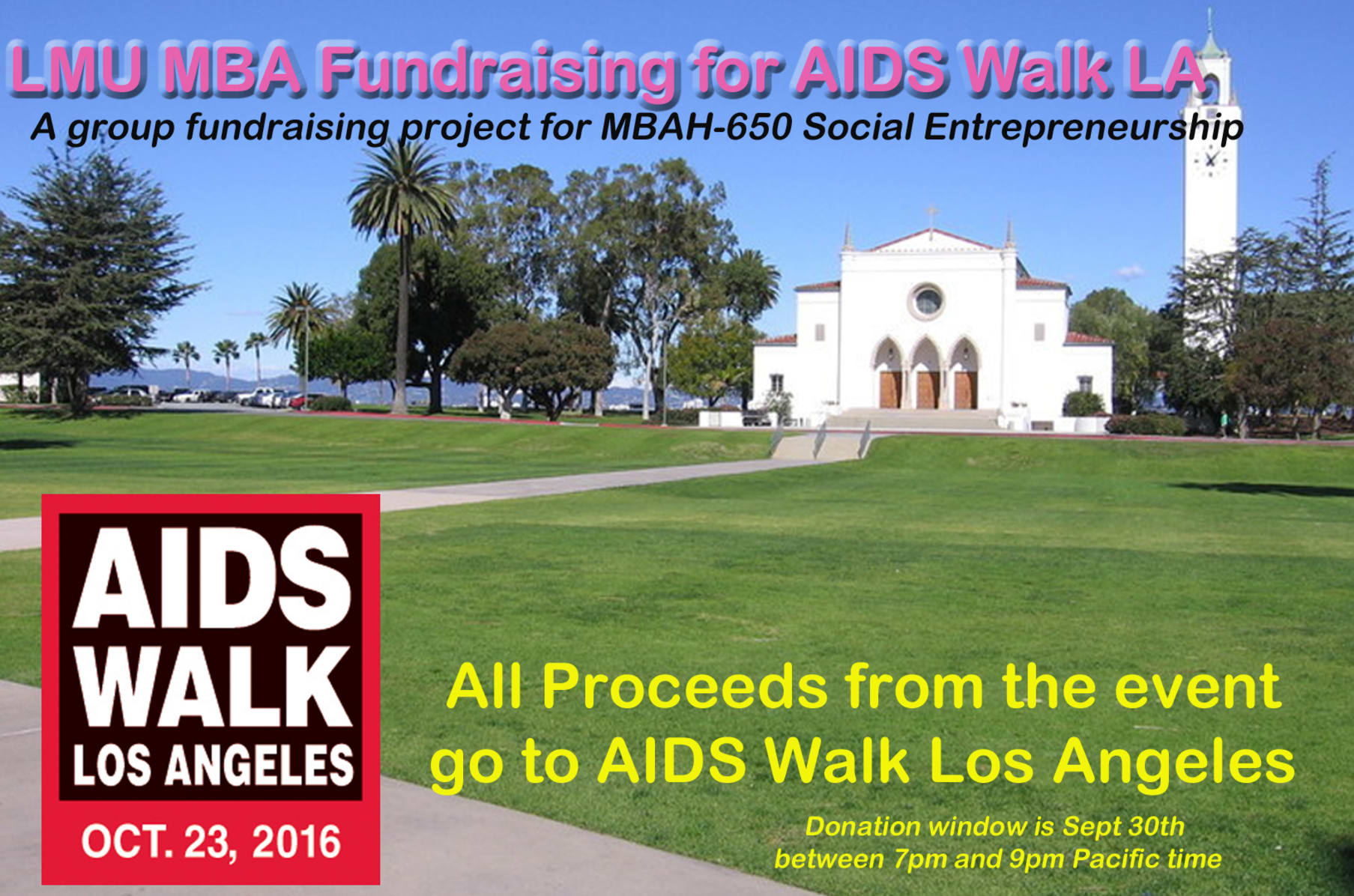 LMU MBA Fundraising for AIDS Walk LA
A group fundraising project for MBAH-650 Social Entrepreneurship

AIDS WALK LOS ANGELES
OCT. 23, 2016

All Proceeds from the event go to AIDS Walk Los Angeles

Donation window is Sept 30th between 7pm and 9pm Pacific time